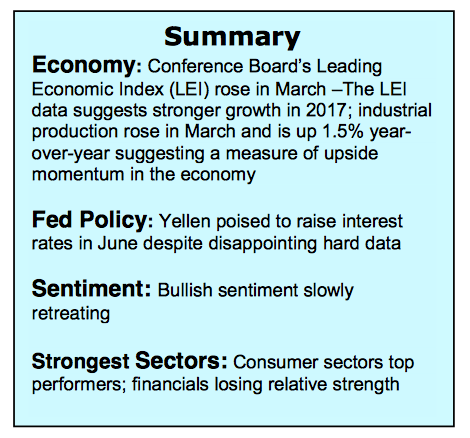 Summary

Economy: Conference Board's Leading Economic Index (LEI) rose in March –The LEI data suggests stronger growth in 2017; industrial production rose in March and is up 1.5% year-over-year suggesting a measure of upside momentum in the economy

Fed Policy: Yellen poised to raise interest rates in June despite disappointing hard data

Sentiment: Bullish sentiment slowly retreating

Strongest Sectors: Consumer sectors top performers; financials losing relative strength